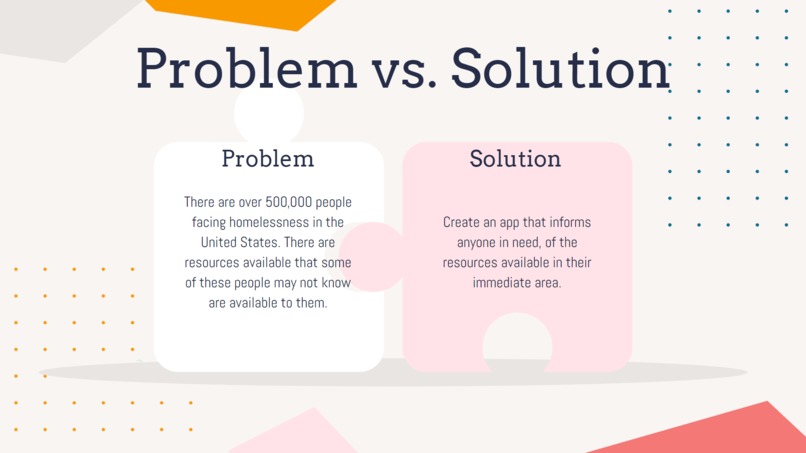 Problem vs. Solution

Problem

There are over 500,000 people facing homelessness in the United States. There are resources available that some of these people may not know are available to them.

Solution

Create an app that informs anyone in need, of the resources available in their immediate area.